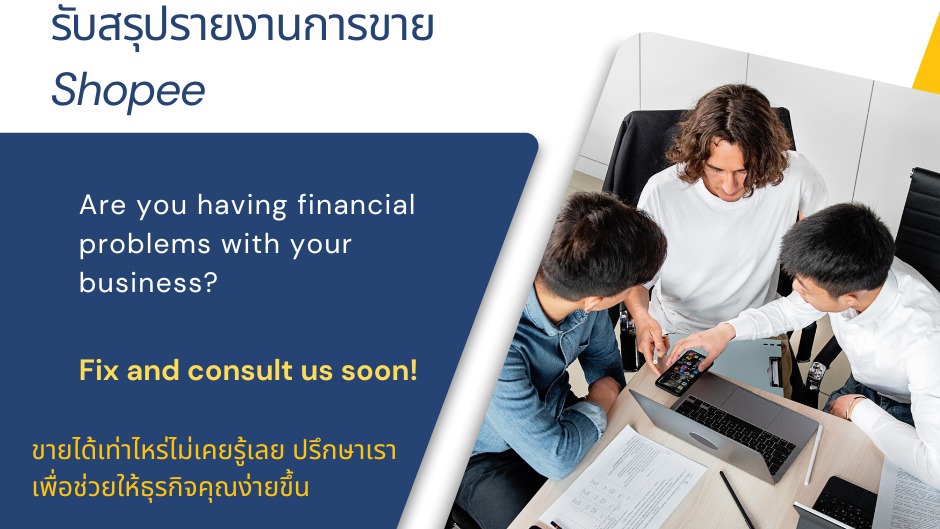 รับสรุปรายงานการขาย
Shopee

Are you having financial problems with your business?

Fix and consult us soon!

ขายได้เท่าไหร่ไม่เคยรู้เลย ปรึกษาเรา
เพื่อช่วยให้ธุรกิจคุณง่ายขึ้น